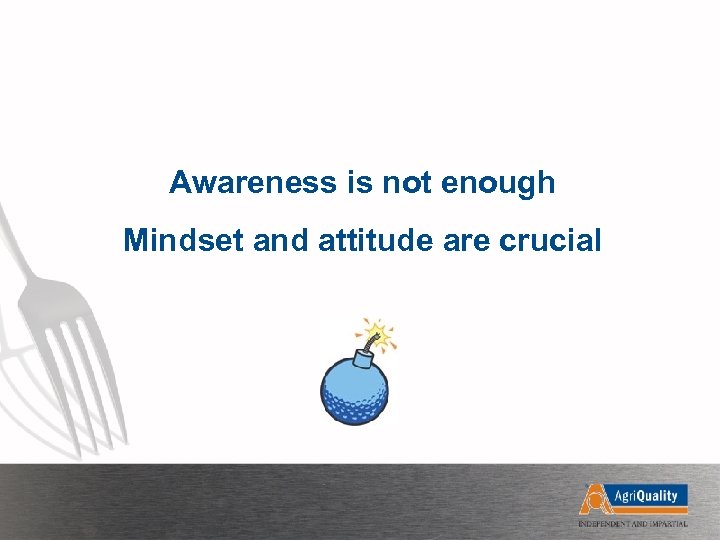 Awareness is not enough

Mindset and attitude are crucial

AgriQuality

INDEPENDENT AND IMPARTIAL